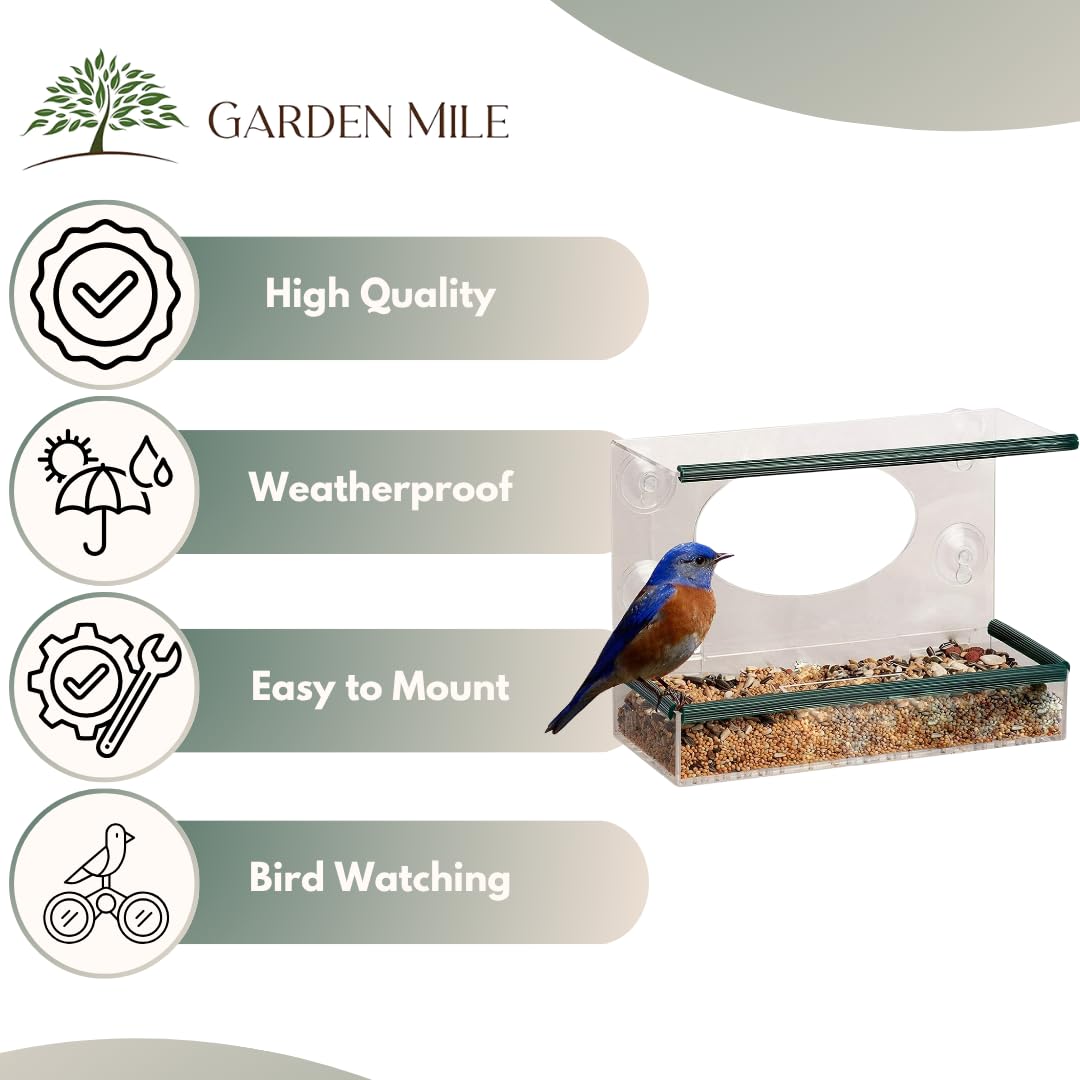 GARDEN MILE

High Quality

Weatherproof

Easy to Mount

Bird Watching